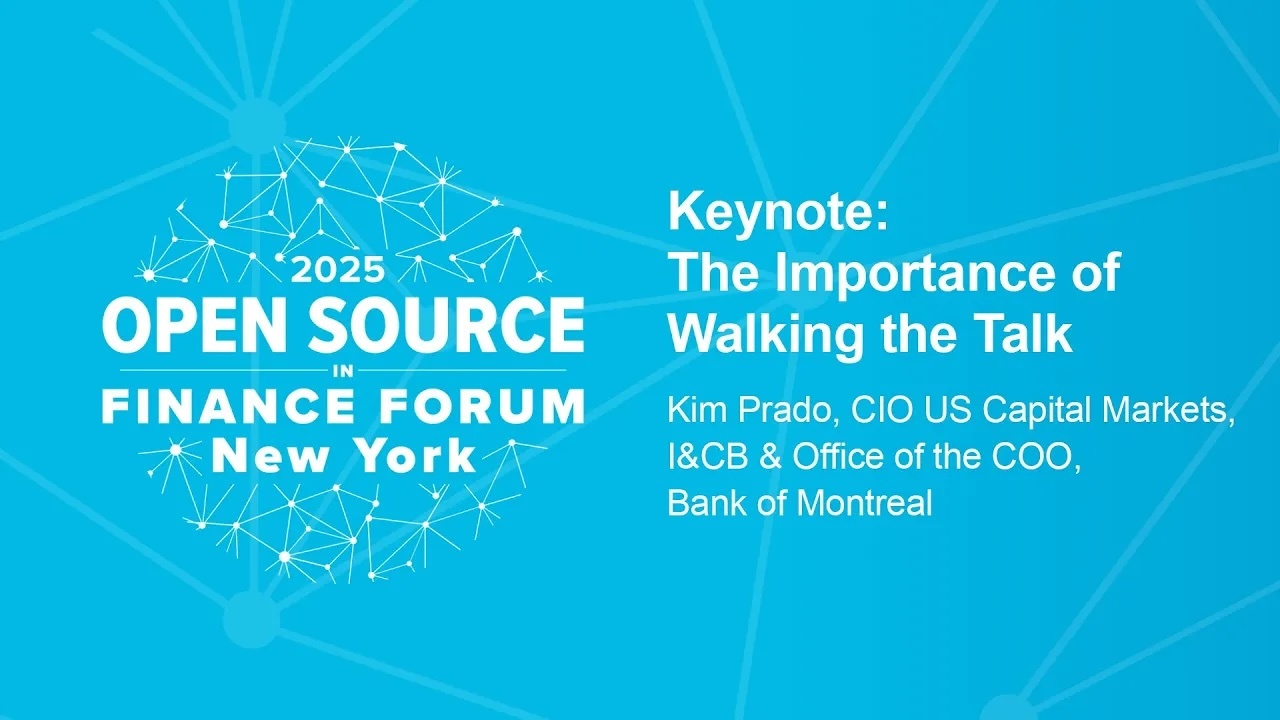 2025
OPEN SOURCE
IN
FINANCE FORUM
New York

Keynote:
The Importance of Walking the Talk

Kim Prado, CIO US Capital Markets, I&CB & Office of the COO, Bank of Montreal